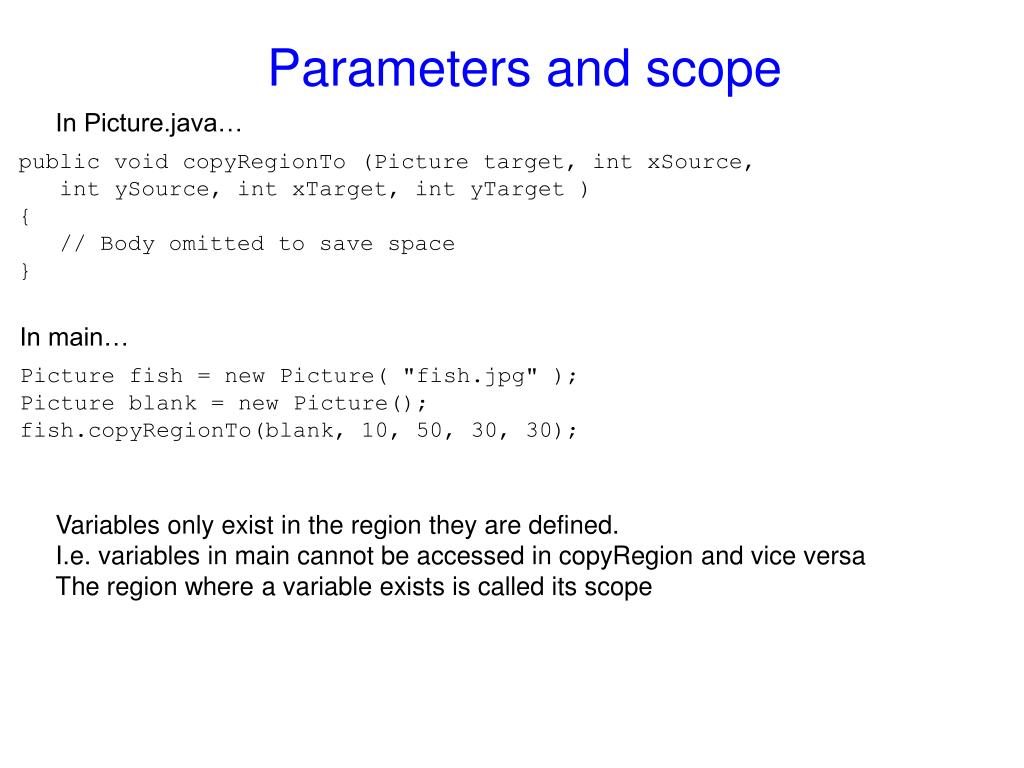 Parameters and scope

In Picture.java…

public void copyRegionTo (Picture target, int xSource,
   int ySource, int xTarget, int yTarget )
{
   // Body omitted to save space
}

In main…

Picture fish = new Picture( "fish.jpg" );
Picture blank = new Picture();
fish.copyRegionTo(blank, 10, 50, 30, 30);

Variables only exist in the region they are defined.
I.e. variables in main cannot be accessed in copyRegion and vice versa
The region where a variable exists is called its scope